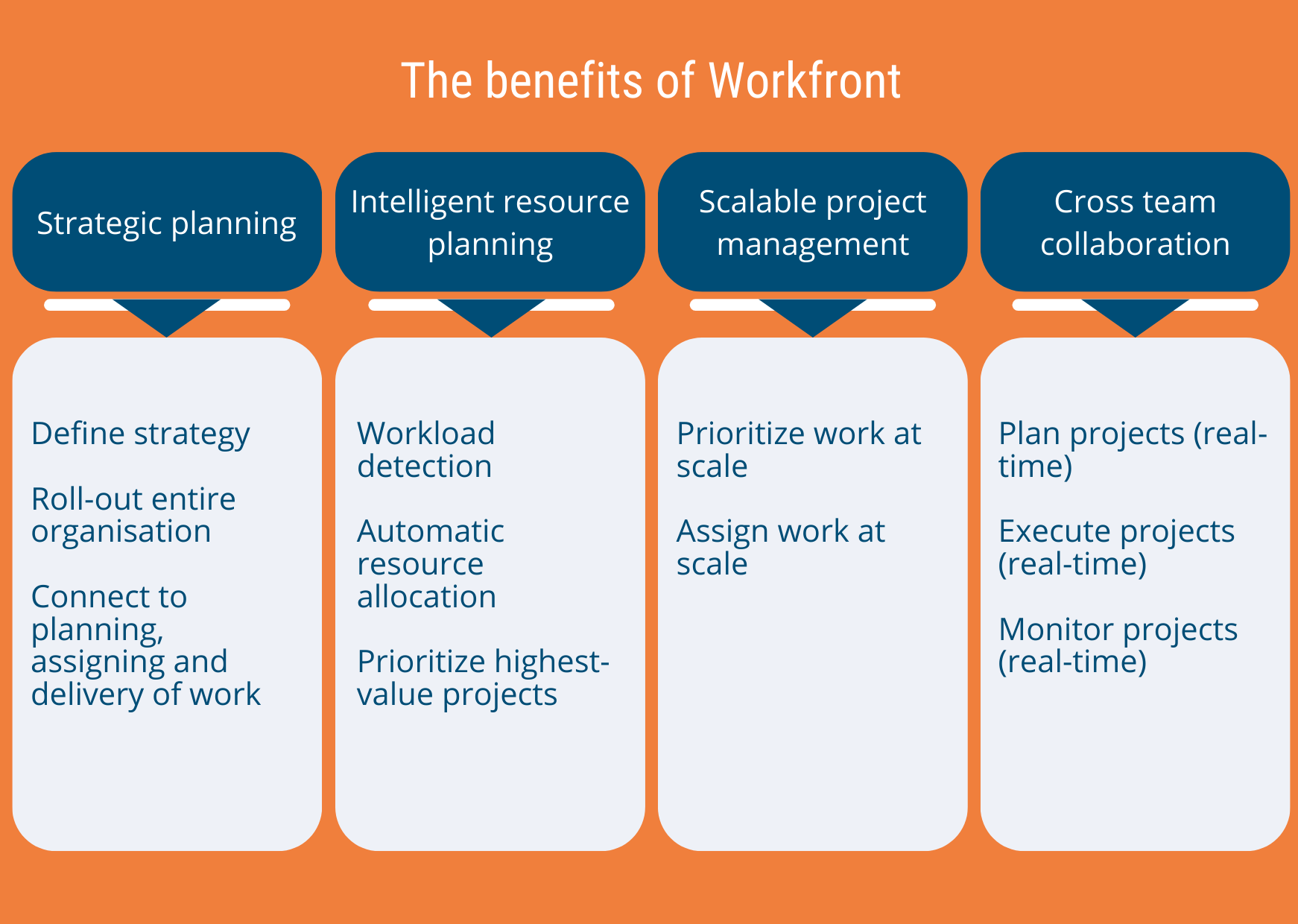 The benefits of Workfront

Strategic planning

Define strategy

Roll-out entire organisation

Connect to planning, assigning and delivery of work

Intelligent resource planning

Workload detection

Automatic resource allocation

Prioritize highest-value projects

Scalable project management

Prioritize work at scale

Assign work at scale

Cross team collaboration

Plan projects (real-time)

Execute projects (real-time)

Monitor projects (real-time)